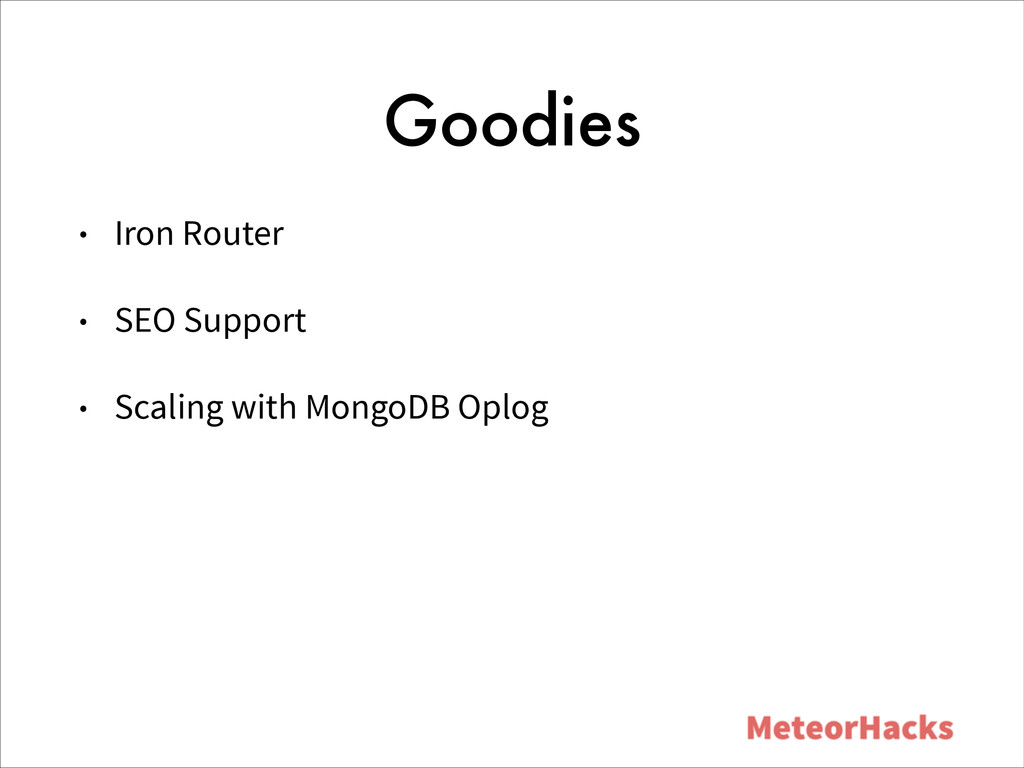 Goodies

• Iron Router

• SEO Support

• Scaling with MongoDB Oplog

MeteorHacks